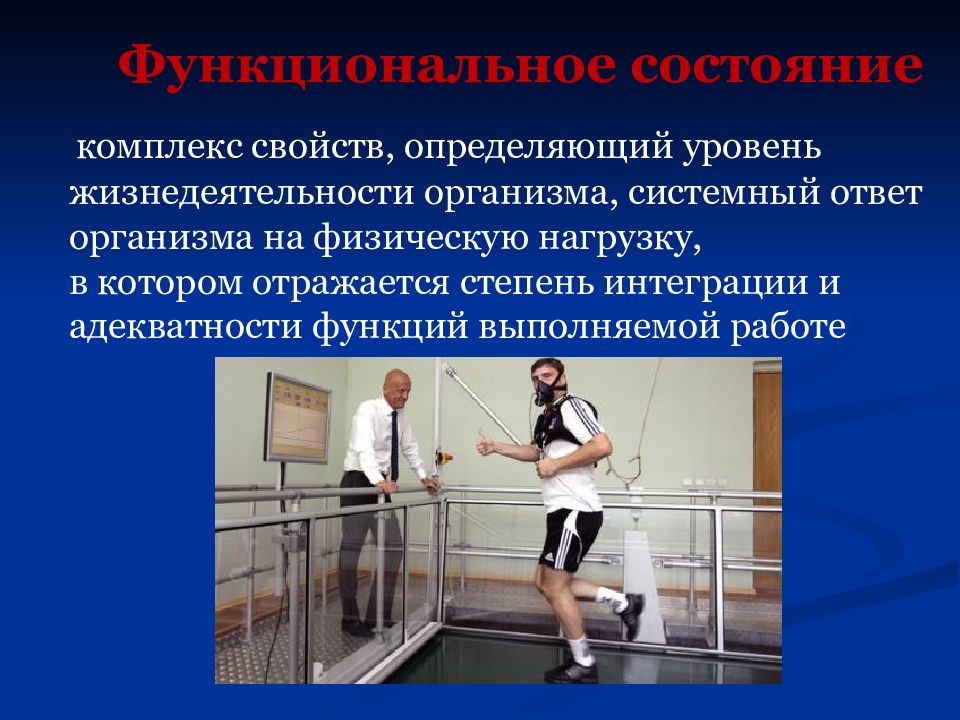 Функциональное состояние

комплекс свойств, определяющий уровень жизнедеятельности организма, системный ответ организма на физическую нагрузку,
в котором отражается степень интеграции и адекватности функций выполняемой работе